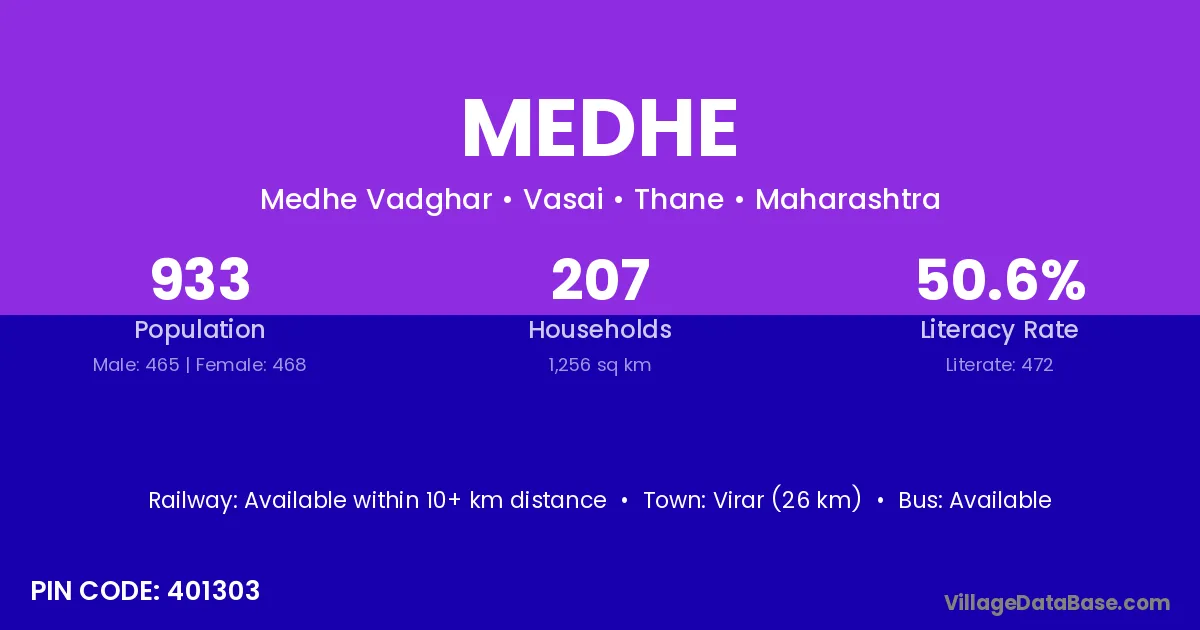 MEDHE

Medhe Vadghar • Vasai • Thane • Maharashtra

933
Population
Male: 465 | Female: 468

207
Households
1,256 sq km

50.6%
Literacy Rate
Literate: 472

Railway: Available within 10+ km distance • Town: Virar (26 km) • Bus: Available

PIN CODE: 401303

VillageDataBase.com